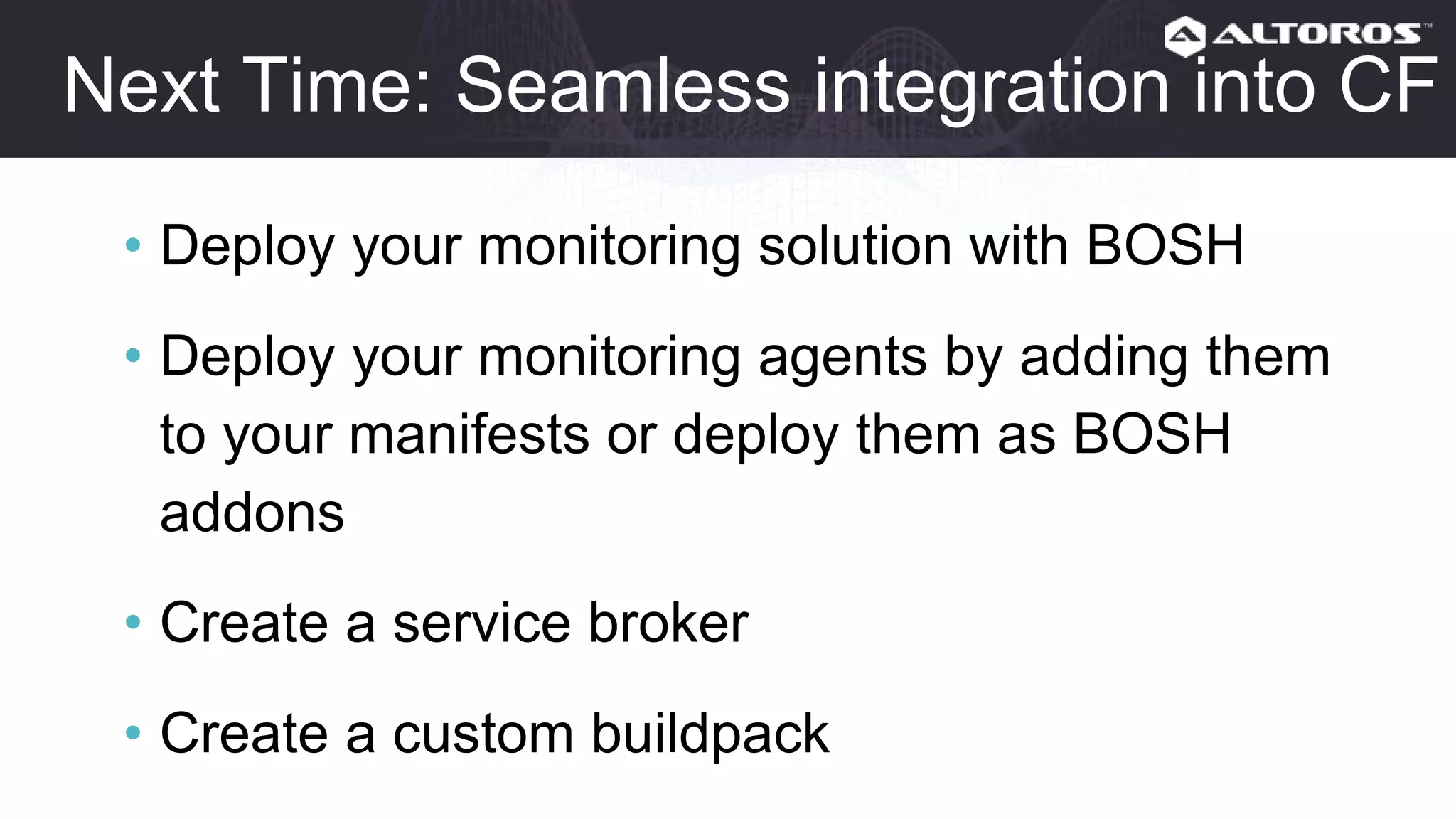 ALTOROS™

Next Time: Seamless integration into CF

• Deploy your monitoring solution with BOSH

• Deploy your monitoring agents by adding them to your manifests or deploy them as BOSH addons

• Create a service broker

• Create a custom buildpack